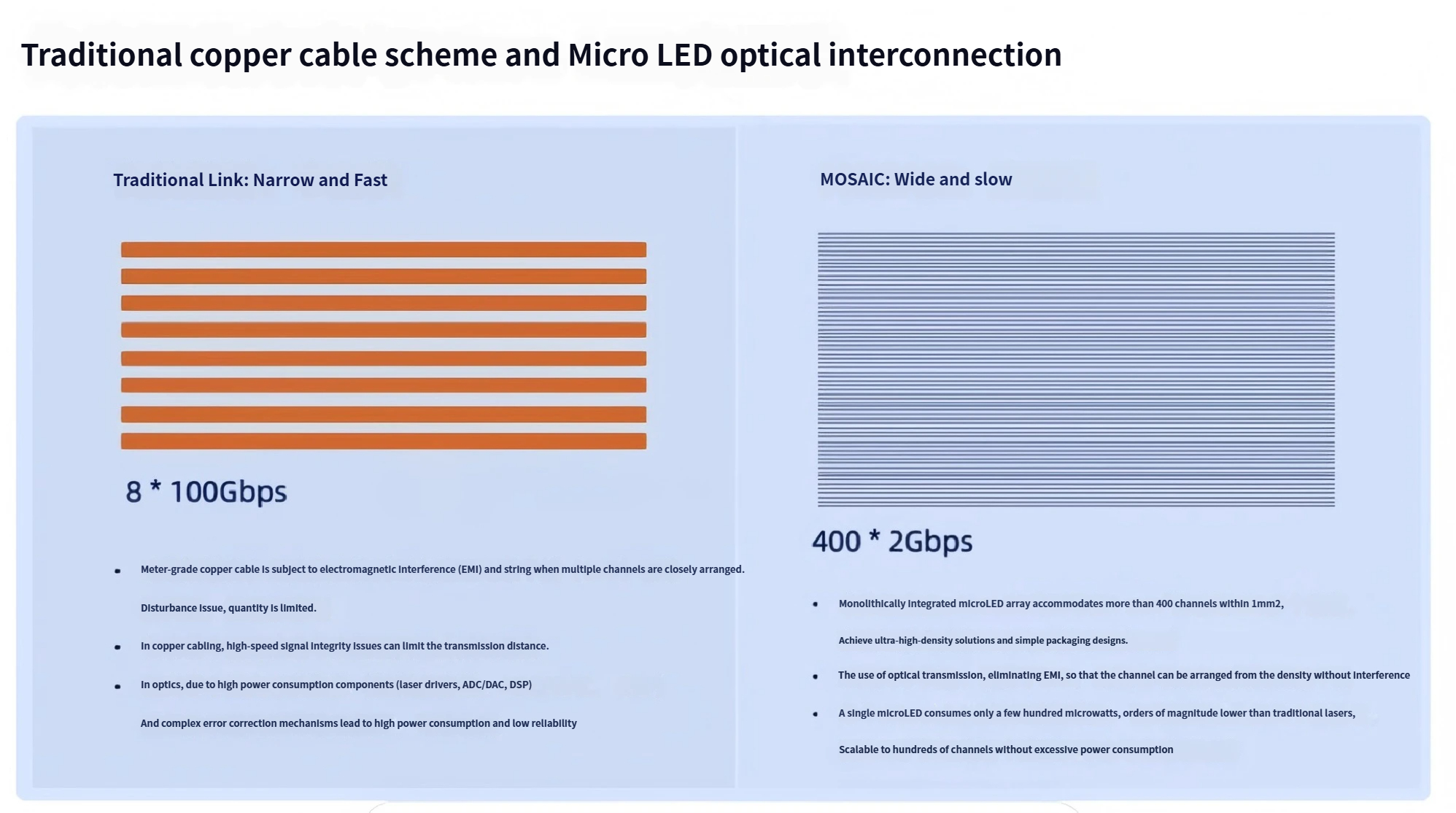 Traditional copper cable scheme and Micro LED optical interconnection

Traditional Link: Narrow and Fast

8 * 100Gbps

• Meter-grade copper cable is subject to electromagnetic interference (EMI) and string when multiple channels are closely arranged.

Disturbance issue, quantity is limited.

• In copper cabling, high-speed signal integrity issues can limit the transmission distance.

• In optics, due to high power consumption components (laser drivers, ADC/DAC, DSP)

And complex error correction mechanisms lead to high power consumption and low reliability

MOSAIC: Wide and slow

400 * 2Gbps

• Monolithically integrated microLED array accommodates more than 400 channels within 1mm2,

Achieve ultra-high-density solutions and simple packaging designs.

• The use of optical transmission, eliminating EMI, so that the channel can be arranged from the density without interference

• A single microLED consumes only a few hundred microwatts, orders of magnitude lower than traditional lasers,

Scalable to hundreds of channels without excessive power consumption